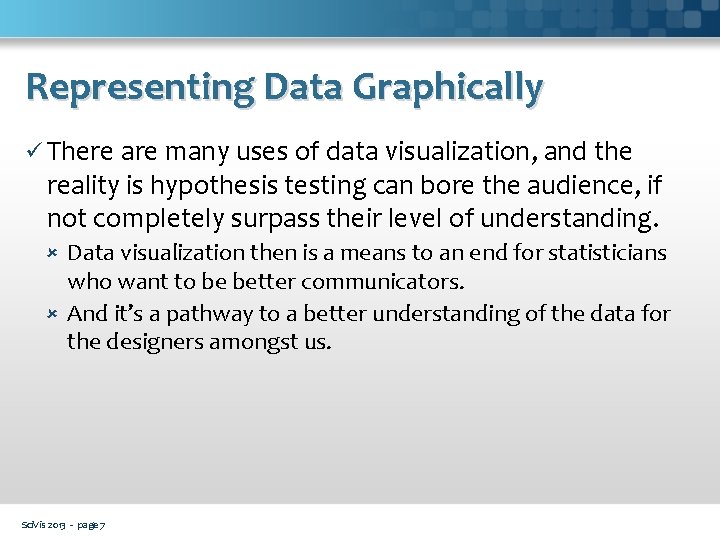 Representing Data Graphically

✓ There are many uses of data visualization, and the reality is hypothesis testing can bore the audience, if not completely surpass their level of understanding.

× Data visualization then is a means to an end for statisticians who want to be better communicators.

× And it's a pathway to a better understanding of the data for the designers amongst us.

SciVis 2013 - page 7